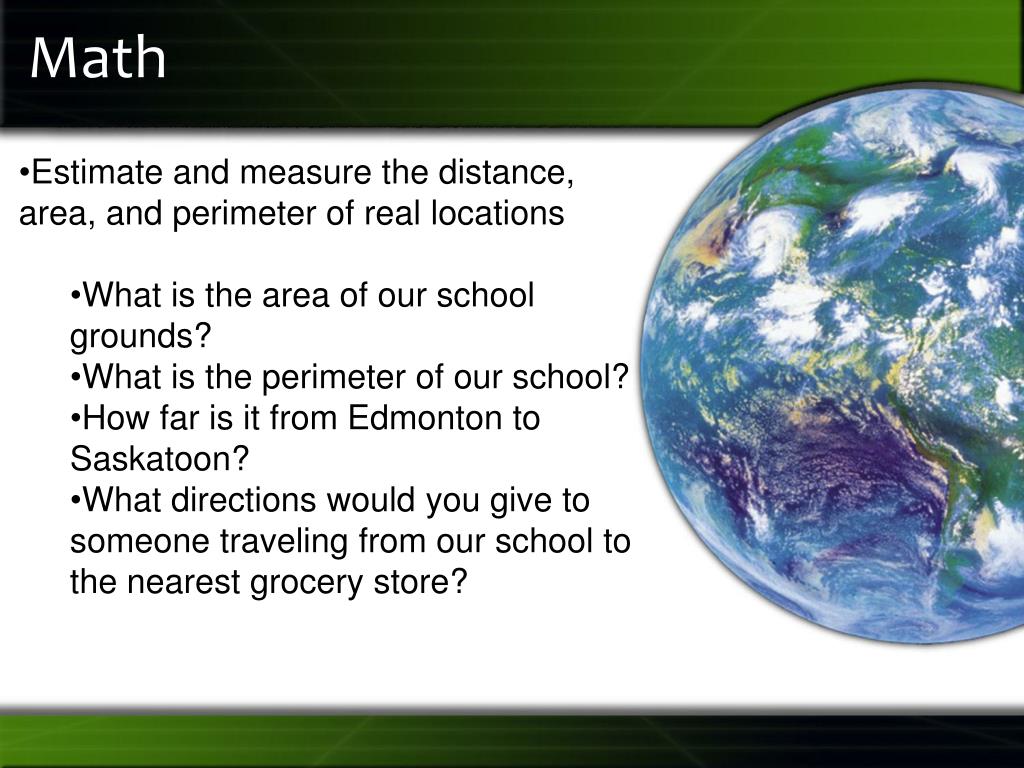 Math

•Estimate and measure the distance, area, and perimeter of real locations

•What is the area of our school grounds?
•What is the perimeter of our school?
•How far is it from Edmonton to Saskatoon?
•What directions would you give to someone traveling from our school to the nearest grocery store?